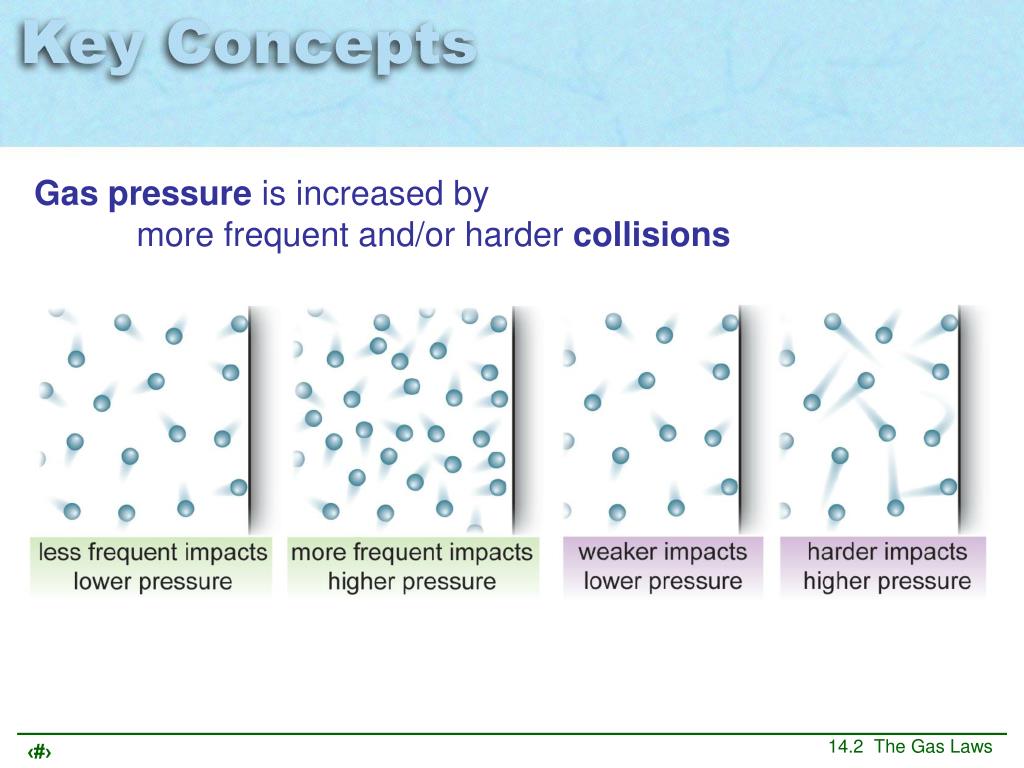 Key Concepts

Gas pressure is increased by
more frequent and/or harder collisions

less frequent impacts
lower pressure

more frequent impacts
higher pressure

weaker impacts
lower pressure

harder impacts
higher pressure

‹#›

14.2 The Gas Laws